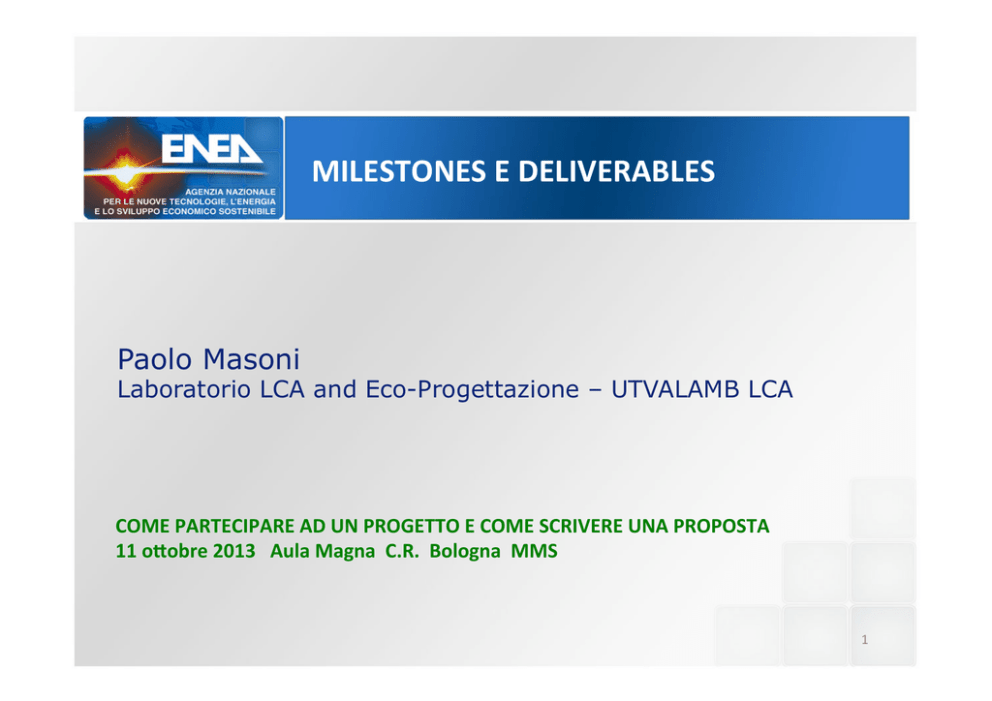 ENEA
AGENZIA NAZIONALE
PER LE NUOVE TECNOLOGIE, L'ENERGIA
E LO SVILUPPO ECONOMICO SOSTENIBILE

MILESTONES E DELIVERABLES

Paolo Masoni
Laboratorio LCA and Eco-Progettazione – UTVALAMB LCA

COME PARTECIPARE AD UN PROGETTO E COME SCRIVERE UNA PROPOSTA
11 ottobre 2013 Aula Magna C.R. Bologna MMS

1